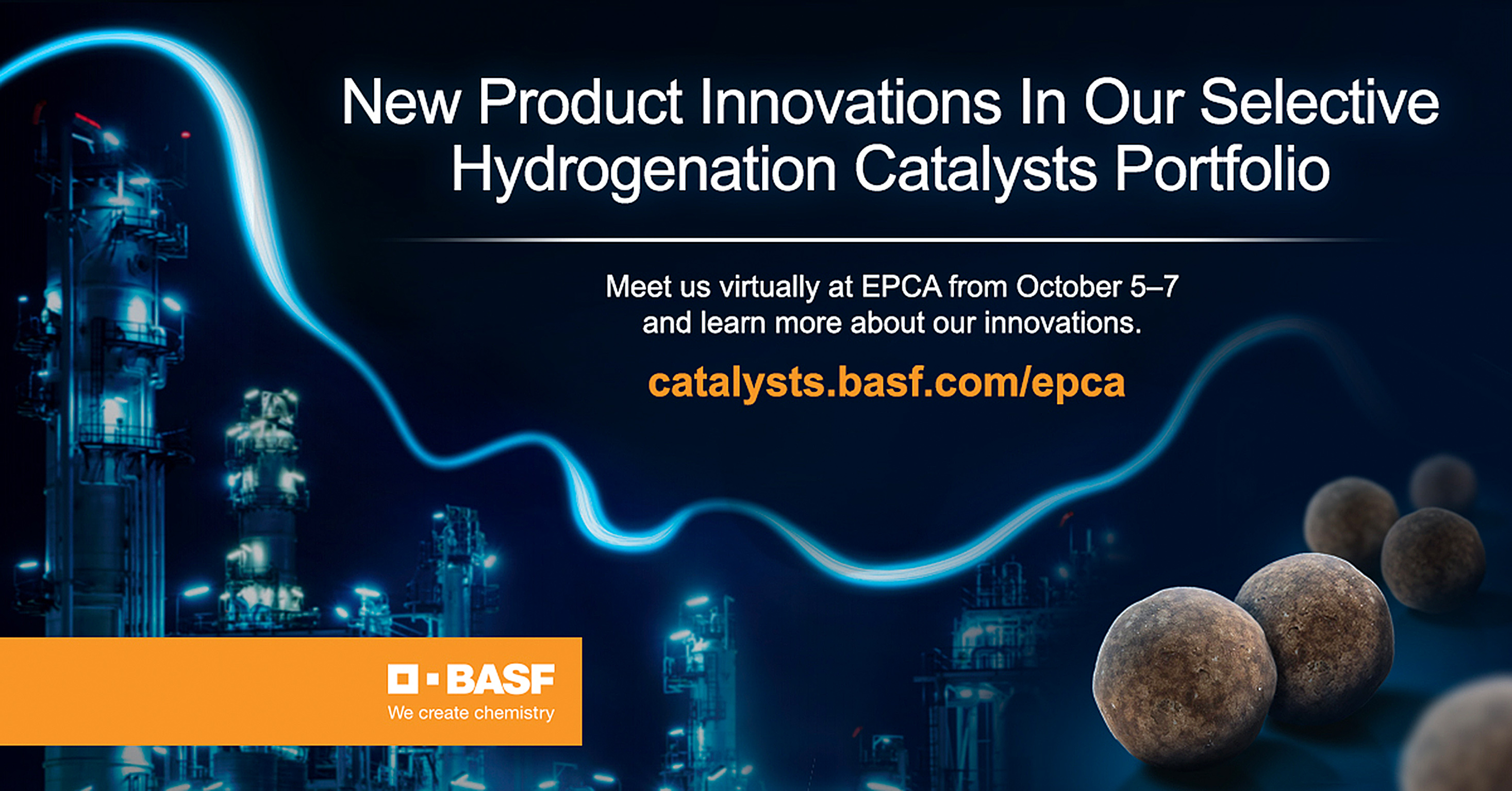 New Product Innovations In Our Selective Hydrogenation Catalysts Portfolio

Meet us virtually at EPCA from October 5–7 and learn more about our innovations.

catalysts.basf.com/epca

BASF
We create chemistry